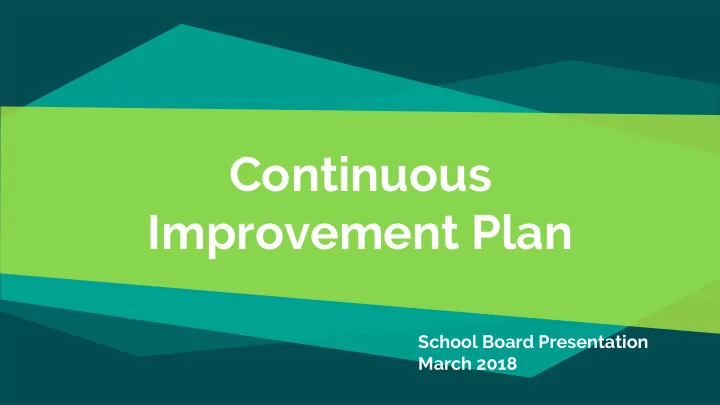 Continuous Improvement Plan

School Board Presentation
March 2018